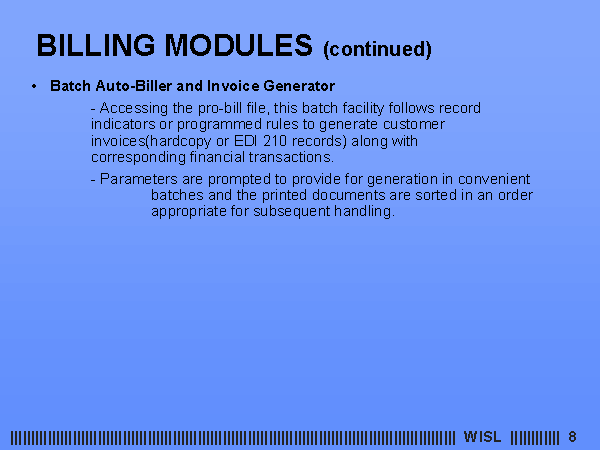 BILLING MODULES (continued)

• Batch Auto-Biller and Invoice Generator

- Accessing the pro-bill file, this batch facility follows record indicators or programmed rules to generate customer invoices(hardcopy or EDI 210 records) along with corresponding financial transactions.

- Parameters are prompted to provide for generation in convenient batches and the printed documents are sorted in an order appropriate for subsequent handling.

WISL 8